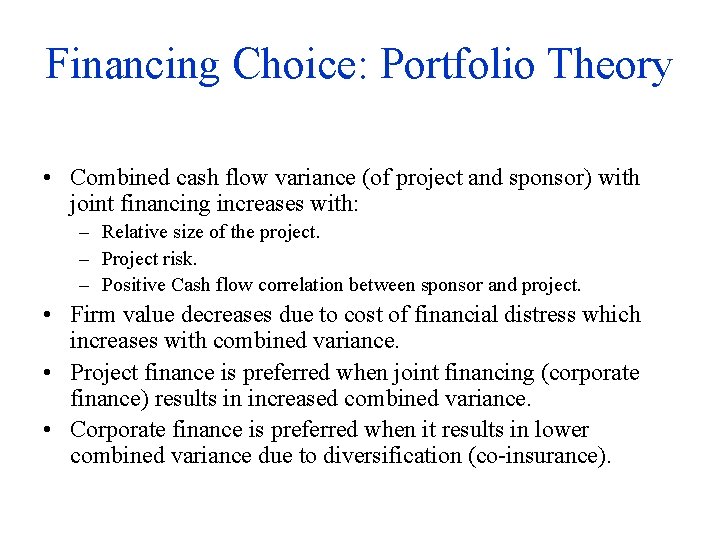 Financing Choice: Portfolio Theory

• Combined cash flow variance (of project and sponsor) with joint financing increases with:
– Relative size of the project.
– Project risk.
– Positive Cash flow correlation between sponsor and project.
• Firm value decreases due to cost of financial distress which increases with combined variance.
• Project finance is preferred when joint financing (corporate finance) results in increased combined variance.
• Corporate finance is preferred when it results in lower combined variance due to diversification (co-insurance).